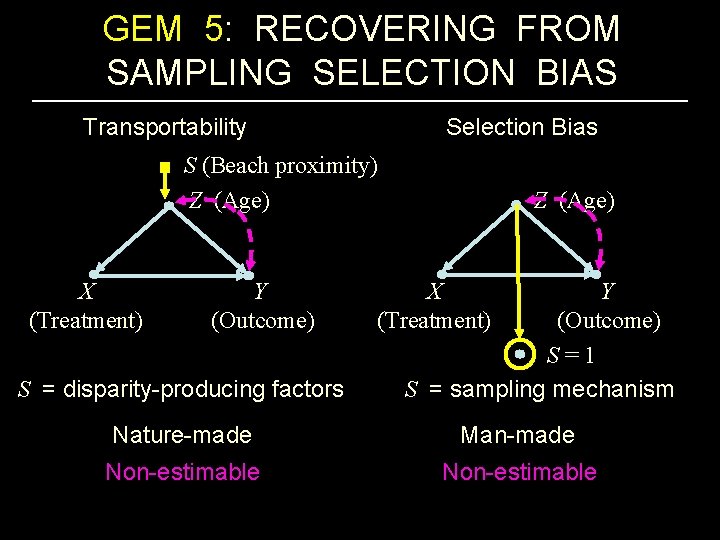 GEM 5: RECOVERING FROM SAMPLING SELECTION BIAS

Transportability

$S$ (Beach proximity)

$Z$ (Age)

$X$
(Treatment)

$Y$
(Outcome)

$S$ = disparity-producing factors

Nature-made

Non-estimable

Selection Bias

$Z$ (Age)

$X$
(Treatment)

$Y$
(Outcome)

$S = 1$

$S$ = sampling mechanism

Man-made

Non-estimable